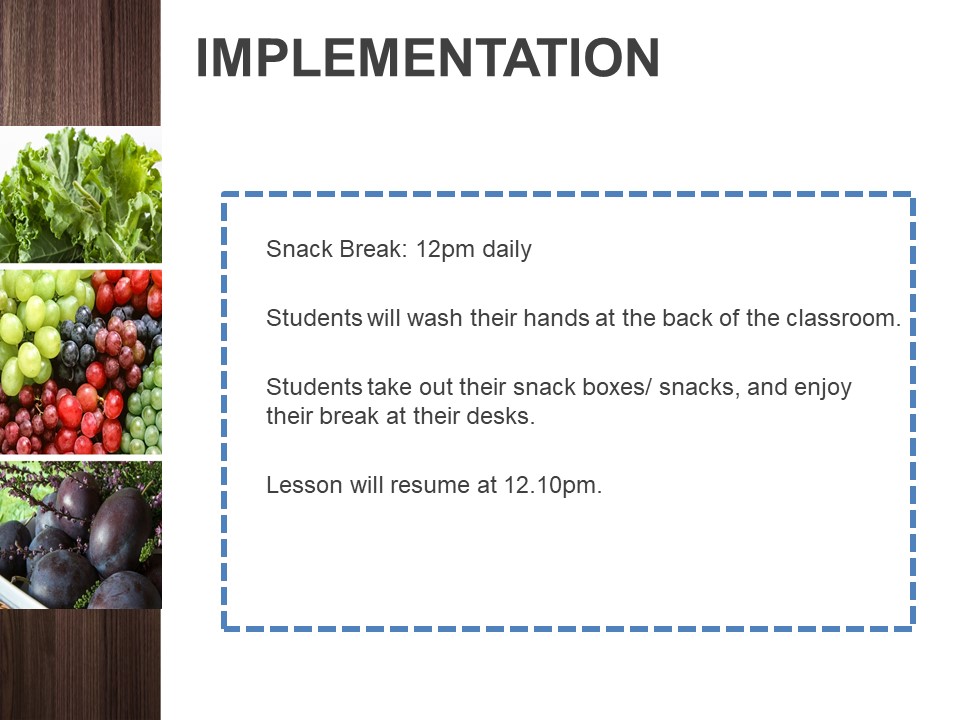 IMPLEMENTATION

Snack Break: 12pm daily

Students will wash their hands at the back of the classroom.

Students take out their snack boxes/ snacks, and enjoy their break at their desks.

Lesson will resume at 12.10pm.